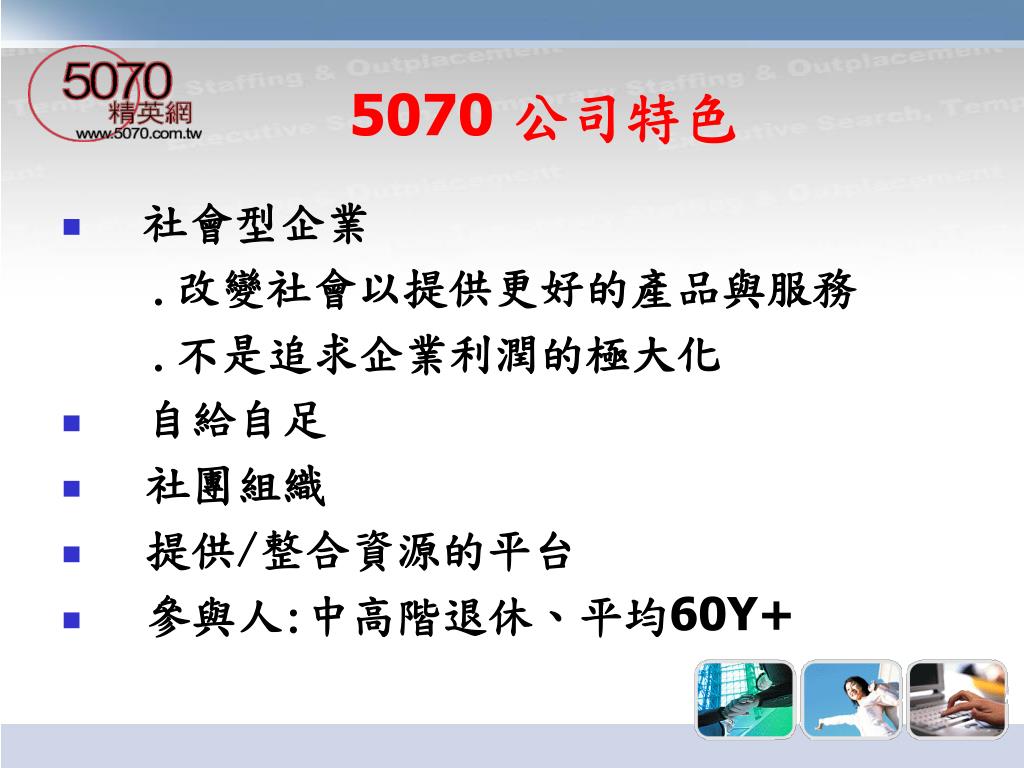 5070
精英網
www.5070.com.tw

5070 公司特色

- 社會型企業

.改變社會以提供更好的產品與服務

.不是追求企業利潤的極大化

- 自給自足
- 社團組織
- 提供/整合資源的平台
- 參與人:中高階退休、平均60Y+